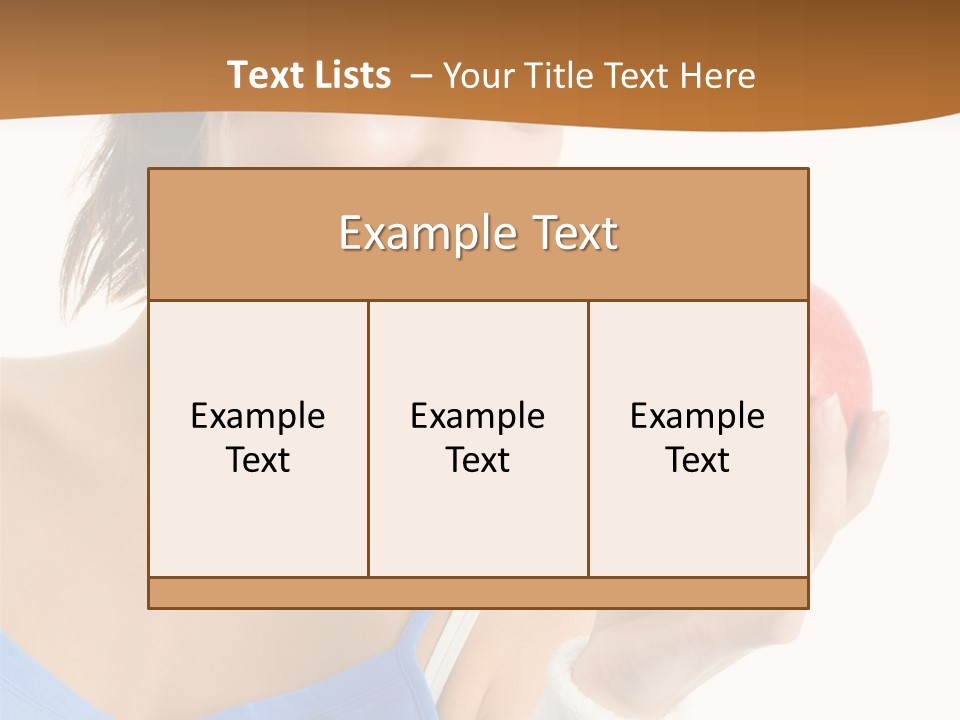 Text Lists – Your Title Text Here

Example Text

Example Text

Example Text

Example Text